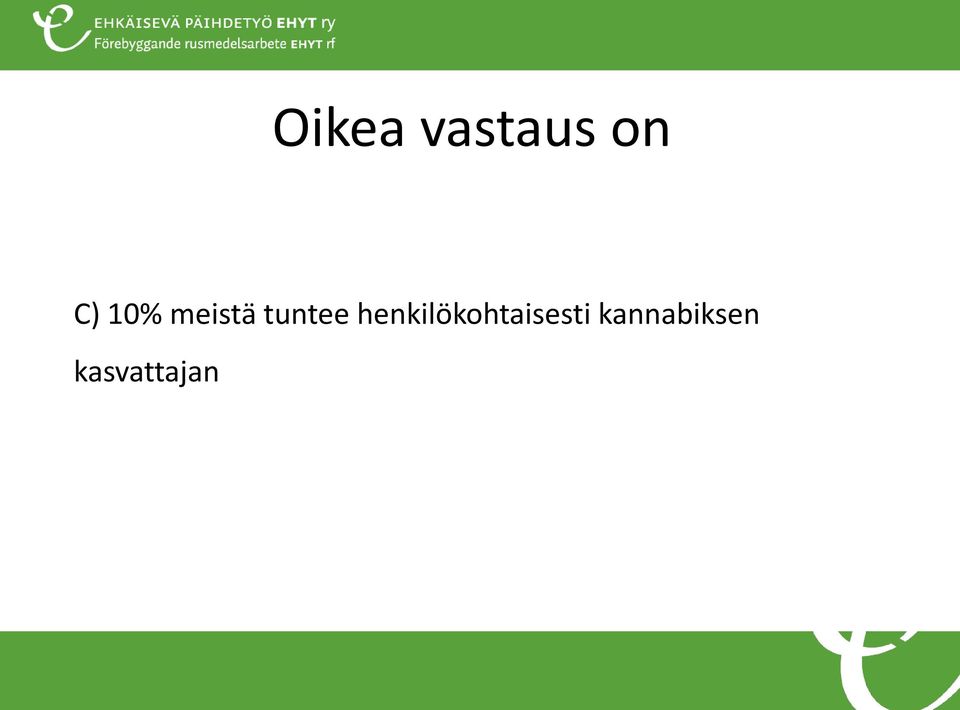 EHKÄISEVÄ PÄIHDETYÖ EHYT ry
Förebyggande rusmedelsarbete EHYT rf

Oikea vastaus on

C) 10% meistä tuntee henkilökohtaisesti kannabiksen kasvattajan